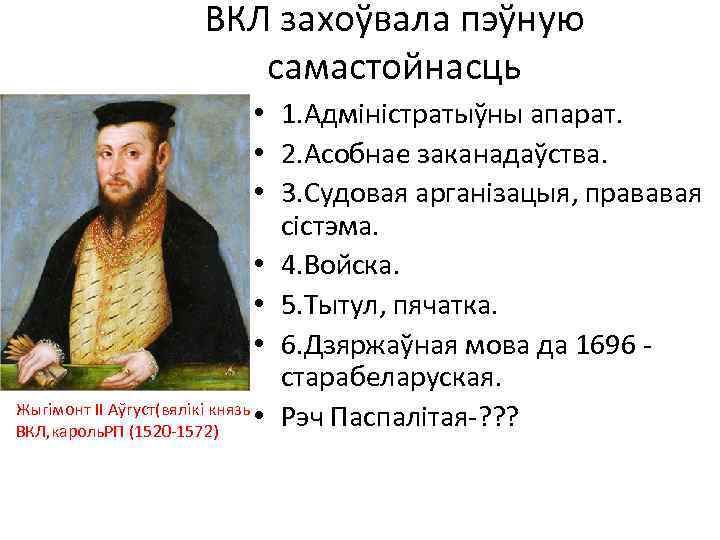 ВКЛ захоўвала пэўную самастойнасць

• 1.Адміністратыўны апарат.
• 2.Асобнае заканадаўства.
• 3.Судовая арганізацыя, прававая сістэма.
• 4.Войска.
• 5.Тытул, пячатка.
• 6.Дзяржаўная мова да 1696 - старабеларуская.
• Рэч Паспалітая-???

Жыгімонт II Аўгуст(вялікі князь ВКЛ,карольРП (1520-1572)